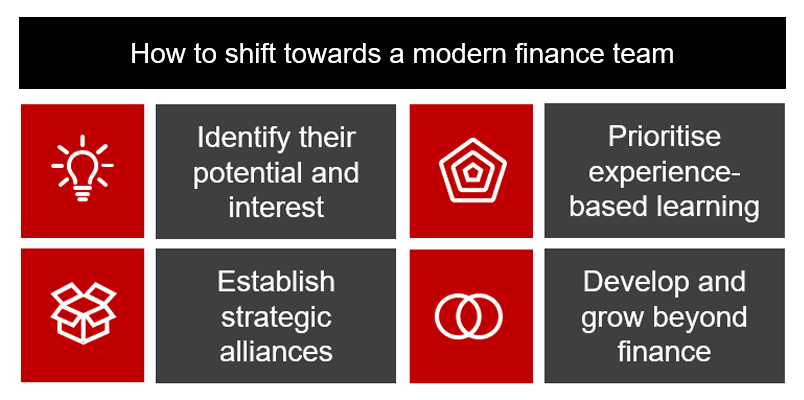 How to shift towards a modern finance team

Identify their potential and interest

Prioritise experience-based learning

Establish strategic alliances

Develop and grow beyond finance